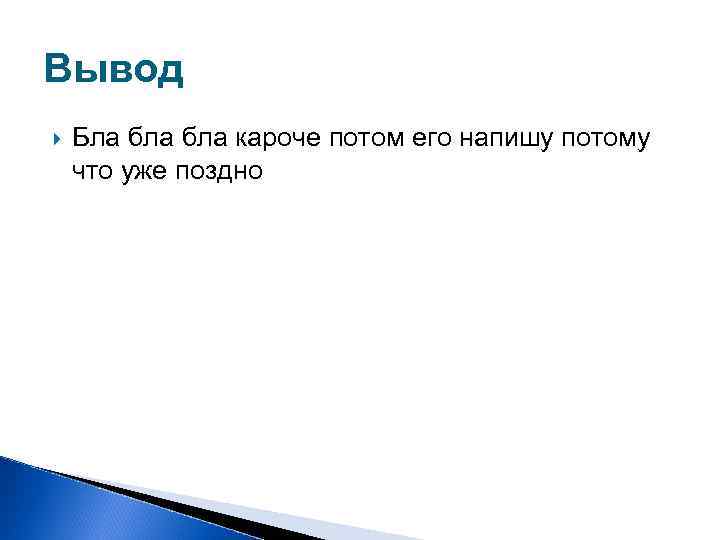 Вывод

Бла бла бла кароче потом его напишу потому что уже поздно